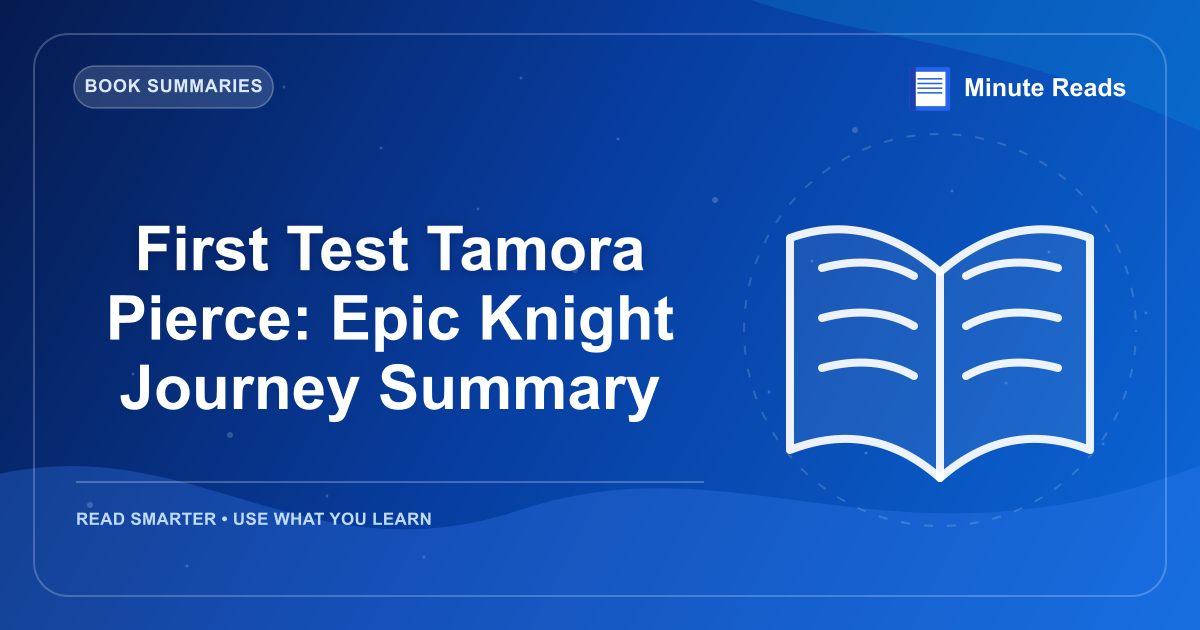 BOOK SUMMARIES

Minute Reads

First Test Tamora Pierce: Epic Knight Journey Summary

READ SMARTER • USE WHAT YOU LEARN